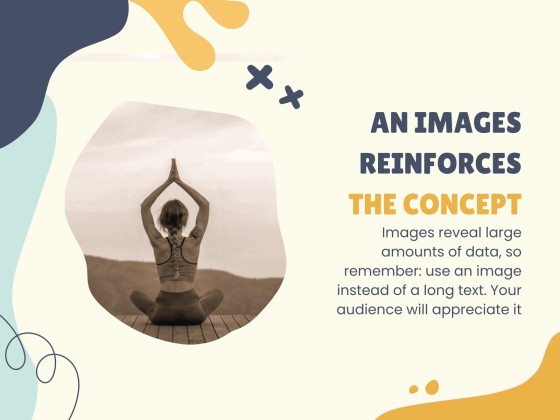 AN IMAGES REINFORCES THE CONCEPT

Images reveal large amounts of data, so remember: use an image instead of a long text. Your audience will appreciate it